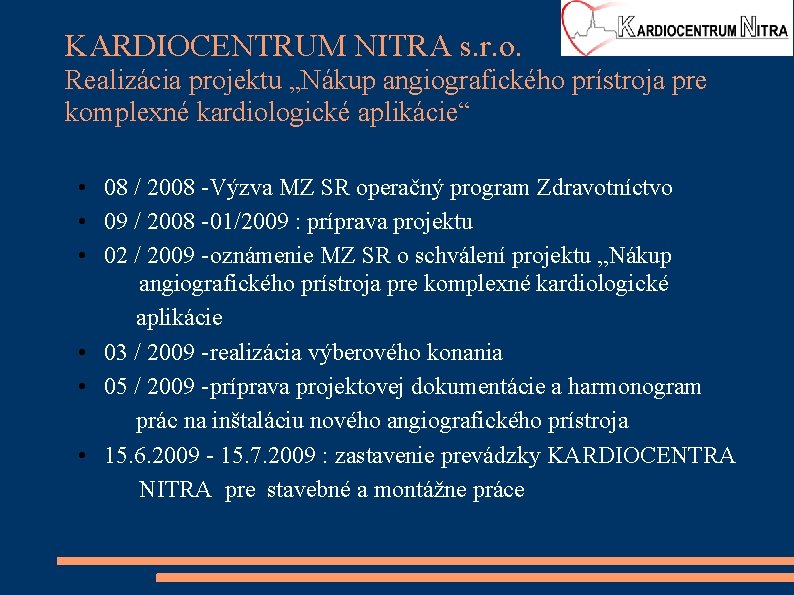 KARDIOCENTRUM NITRA

KARDIOCENTRUM NITRA s.r.o.
Realizácia projektu „Nákup angiografického prístroja pre komplexné kardiologické aplikácie“

• 08 / 2008 -Výzva MZ SR operačný program Zdravotníctvo
• 09 / 2008 -01/2009 : príprava projektu
• 02 / 2009 -oznámenie MZ SR o schválení projektu „Nákup angiografického prístroja pre komplexné kardiologické aplikácie
• 03 / 2009 -realizácia výberového konania
• 05 / 2009 -príprava projektovej dokumentácie a harmonogram prác na inštaláciu nového angiografického prístroja
• 15.6.2009 - 15.7.2009 : zastavenie prevádzky KARDIOCENTRA NITRA pre stavebné a montážne práce